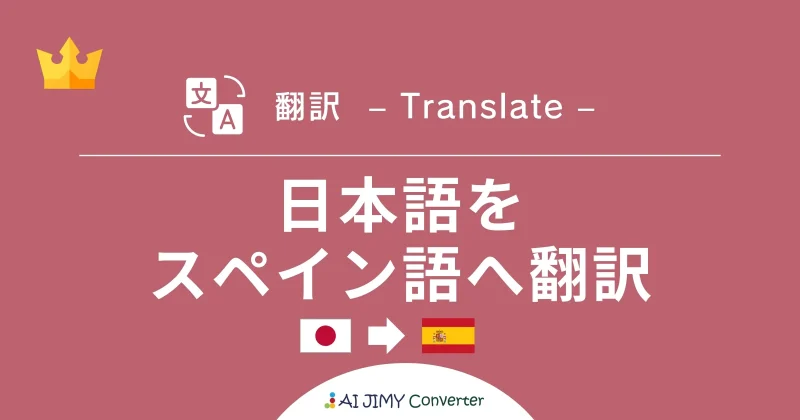 文 A 翻訳 – Translate –

日本語を
スペイン語へ翻訳

AI JIMY Converter